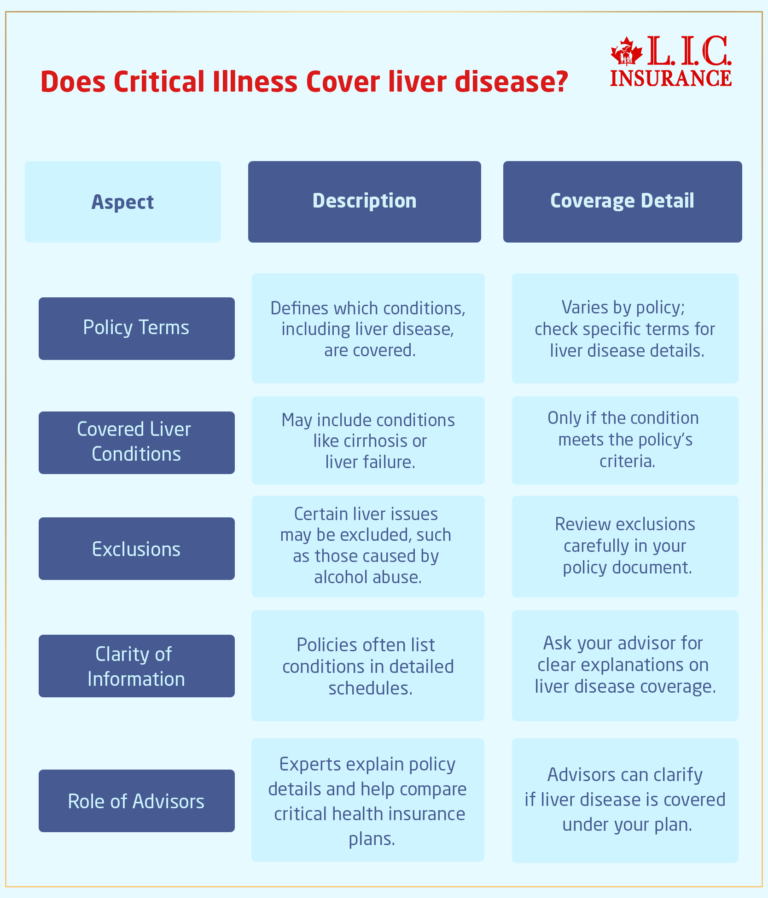 Does Critical Illness Cover liver disease?

L.I.C. INSURANCE

| Aspect | Description | Coverage Detail |
|---|---|---|
| Policy Terms | Defines which conditions, including liver disease, are covered. | Varies by policy; check specific terms for liver disease details. |
| Covered Liver Conditions | May include conditions like cirrhosis or liver failure. | Only if the condition meets the policy's criteria. |
| Exclusions | Certain liver issues may be excluded, such as those caused by alcohol abuse. | Review exclusions carefully in your policy document. |
| Clarity of Information | Policies often list conditions in detailed schedules. | Ask your advisor for clear explanations on liver disease coverage. |
| Role of Advisors | Experts explain policy details and help compare critical health insurance plans. | Advisors can clarify if liver disease is covered under your plan. |